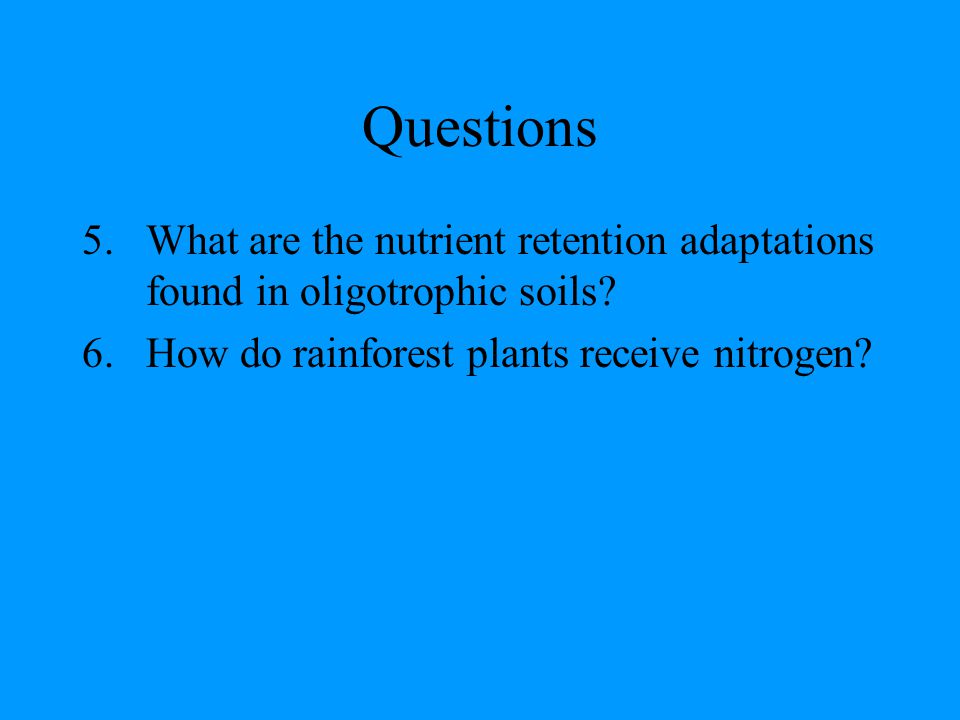 Questions

5. What are the nutrient retention adaptations found in oligotrophic soils?

6. How do rainforest plants receive nitrogen?